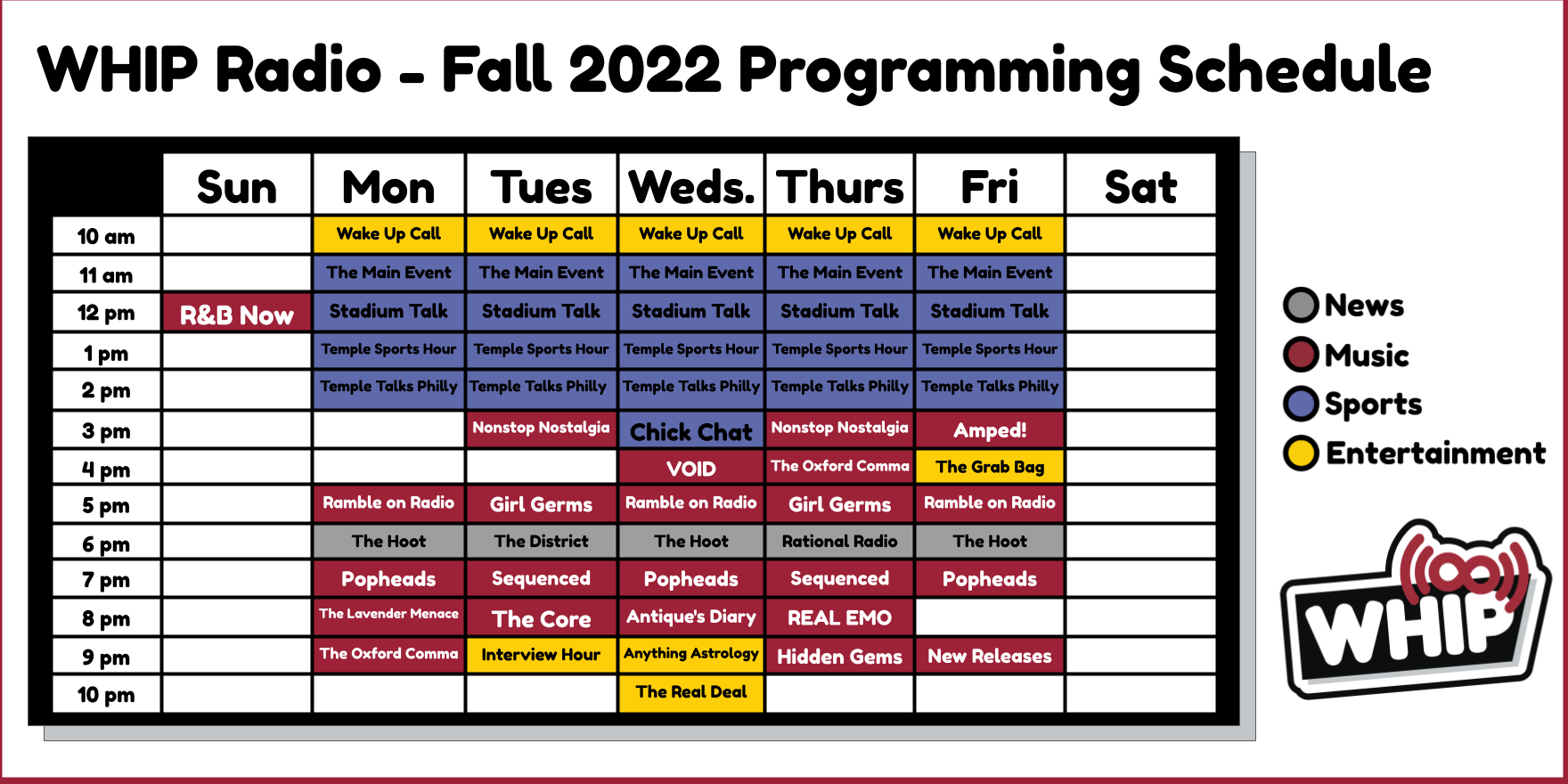 WHIP Radio - Fall 2022 Programming Schedule

| | Sun | Mon | Tues | Weds. | Thurs | Fri | Sat |
|---|---|---|---|---|---|---|---|
| 10 am | | Wake Up Call | Wake Up Call | Wake Up Call | Wake Up Call | Wake Up Call | |
| 11 am | | The Main Event | The Main Event | The Main Event | The Main Event | The Main Event | |
| 12 pm | R&B Now | Stadium Talk | Stadium Talk | Stadium Talk | Stadium Talk | Stadium Talk | |
| 1 pm | | Temple Sports Hour | Temple Sports Hour | Temple Sports Hour | Temple Sports Hour | Temple Sports Hour | |
| 2 pm | | Temple Talks Philly | Temple Talks Philly | Temple Talks Philly | Temple Talks Philly | Temple Talks Philly | |
| 3 pm | | | Nonstop Nostalgia | Chick Chat | Nonstop Nostalgia | Amped! | |
| 4 pm | | | | VOID | The Oxford Comma | The Grab Bag | |
| 5 pm | | Ramble on Radio | Girl Germs | Ramble on Radio | Girl Germs | Ramble on Radio | |
| 6 pm | | The Hoot | The District | The Hoot | Rational Radio | The Hoot | |
| 7 pm | | Popheads | Sequenced | Popheads | Sequenced | Popheads | |
| 8 pm | | The Lavender Menace | The Core | Antique's Diary | REAL EMO | | |
| 9 pm | | The Oxford Comma | Interview Hour | Anything Astrology | Hidden Gems | New Releases | |
| 10 pm | | | | The Real Deal | | | |

News
Music
Sports
Entertainment

WHIP